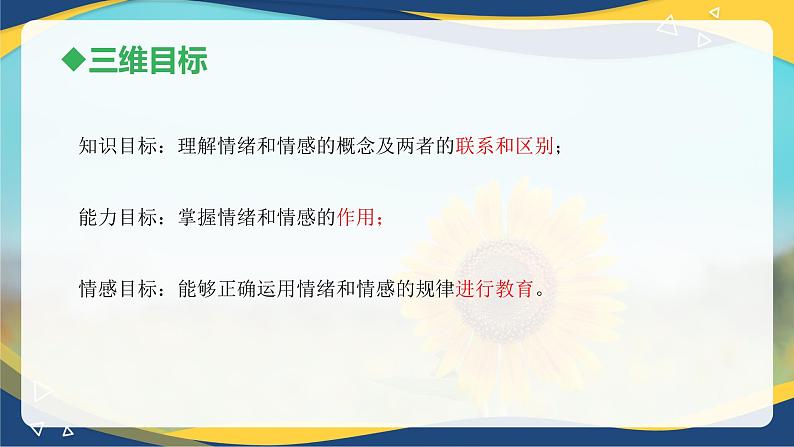 ◆三维目标

知识目标：理解情绪和情感的概念及两者的联系和区别；

能力目标：掌握情绪和情感的作用；

情感目标：能够正确运用情绪和情感的规律进行教育。